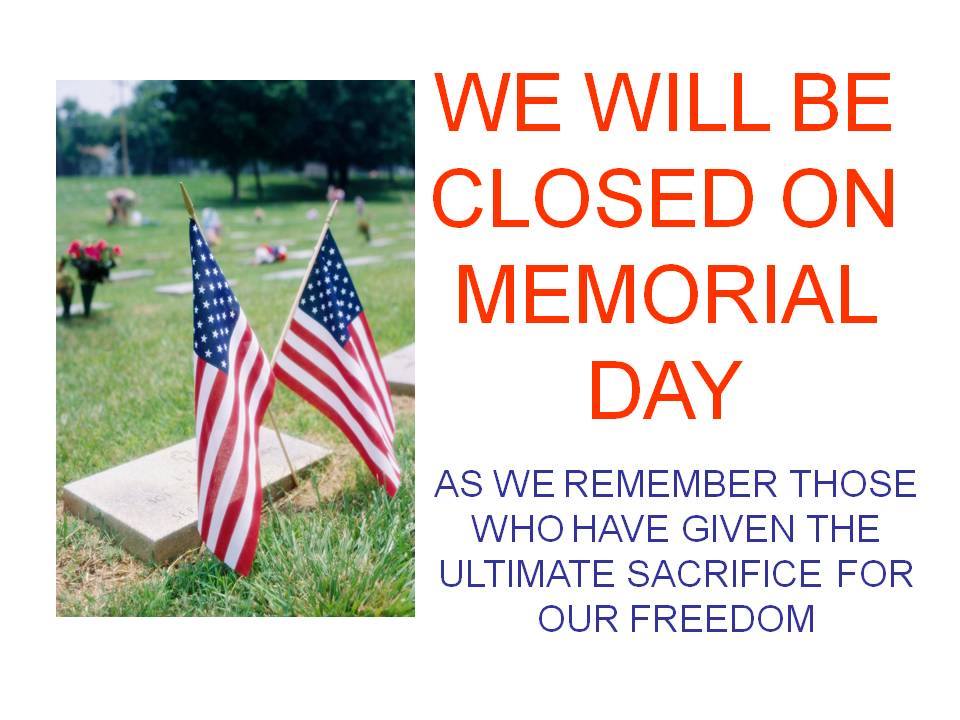 WE WILL BE CLOSED ON MEMORIAL DAY

AS WE REMEMBER THOSE WHO HAVE GIVEN THE ULTIMATE SACRIFICE FOR OUR FREEDOM